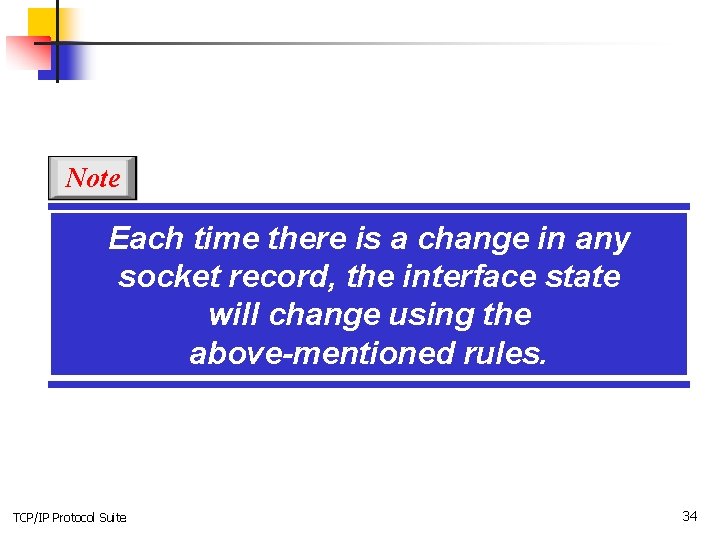 Note

Each time there is a change in any socket record, the interface state will change using the above-mentioned rules.

TCP/IP Protocol Suite

34